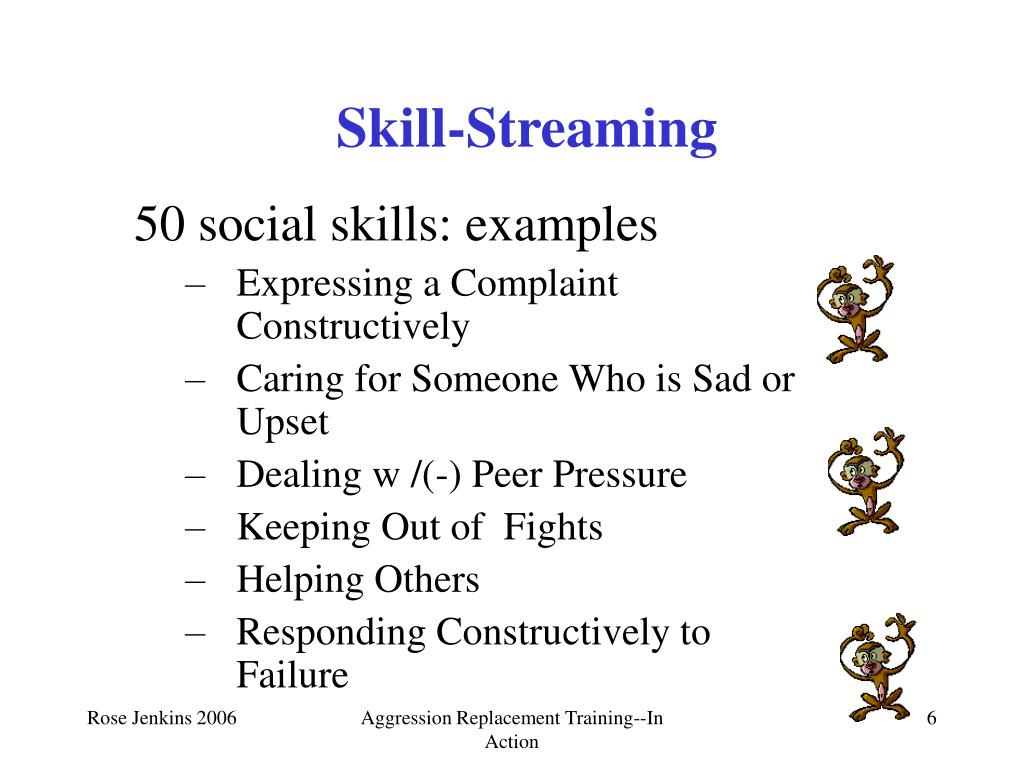 Skill-Streaming

50 social skills: examples

– Expressing a Complaint Constructively
– Caring for Someone Who is Sad or Upset
– Dealing w /(-) Peer Pressure
– Keeping Out of Fights
– Helping Others
– Responding Constructively to Failure

Rose Jenkins 2006

Aggression Replacement Training--In Action

6